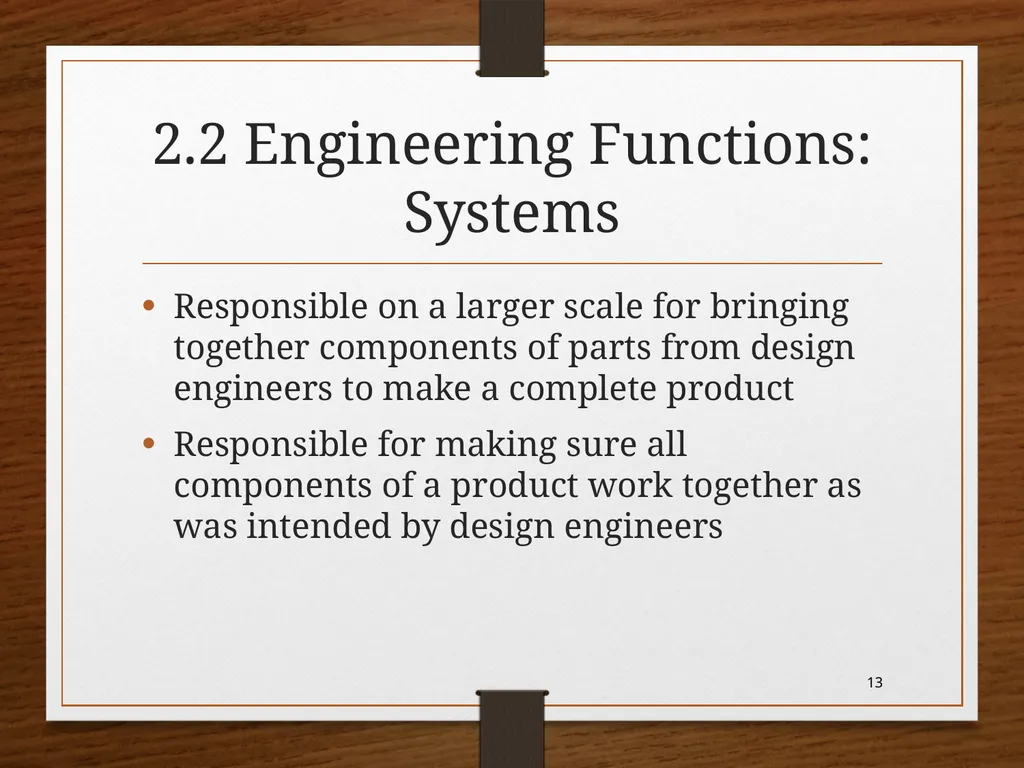 2.2 Engineering Functions: Systems

• Responsible on a larger scale for bringing together components of parts from design engineers to make a complete product

• Responsible for making sure all components of a product work together as was intended by design engineers

13